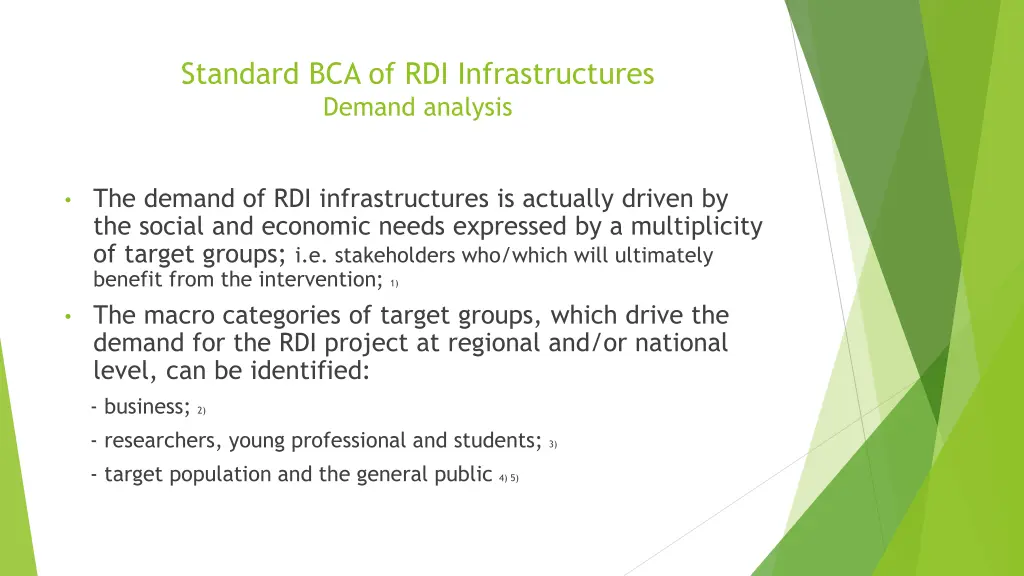 Standard BCA of RDI Infrastructures
Demand analysis

• The demand of RDI infrastructures is actually driven by the social and economic needs expressed by a multiplicity of target groups; i.e. stakeholders who/which will ultimately benefit from the intervention; 1)

• The macro categories of target groups, which drive the demand for the RDI project at regional and/or national level, can be identified:

- business; 2)

- researchers, young professional and students; 3)

- target population and the general public 4) 5)